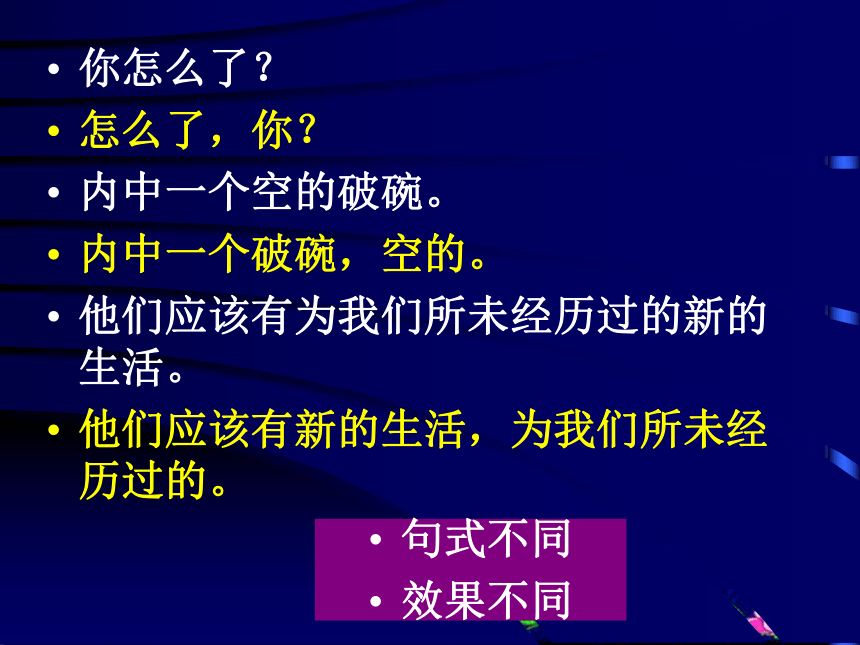 • 你怎么了？
• 怎么了，你？
• 内中一个空的破碗。
• 内中一个破碗，空的。
• 他们应该有为我们所未经历过的新的生活。
• 他们应该有新的生活，为我们所未经历过的。

• 句式不同
• 效果不同